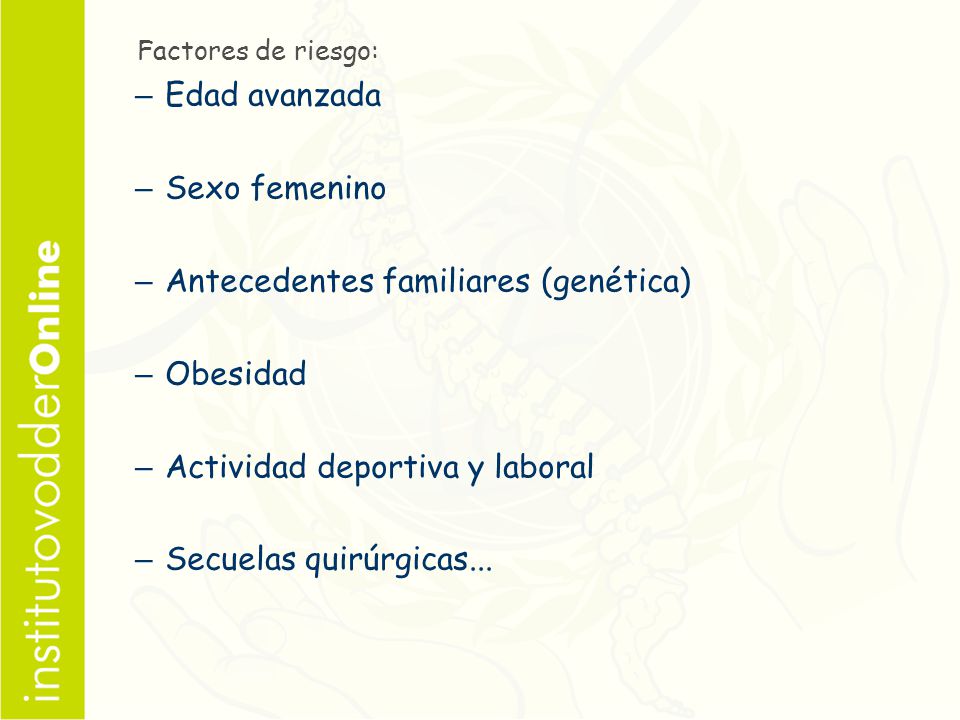 institutovodderOnline

Factores de riesgo:

– Edad avanzada

– Sexo femenino

– Antecedentes familiares (genética)

– Obesidad

– Actividad deportiva y laboral

– Secuelas quirúrgicas...